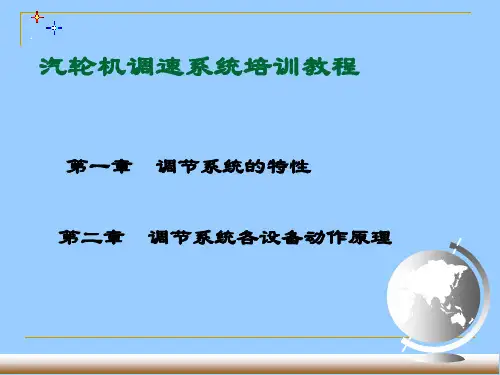 汽轮机调速系统培训教程

第一章　调节系统的特性

第二章　调节系统各设备动作原理